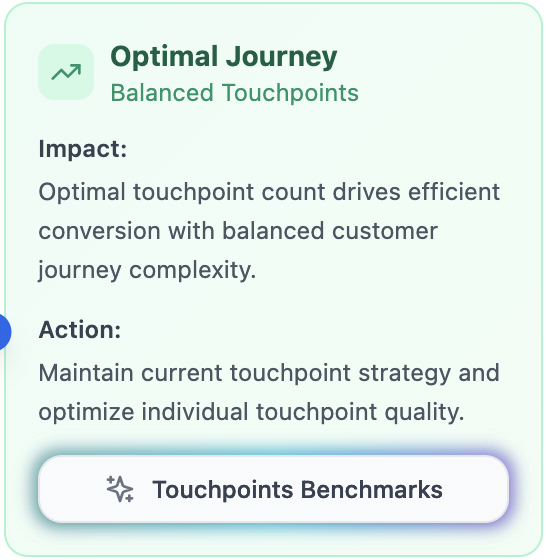 Optimal Journey
Balanced Touchpoints

Impact:
Optimal touchpoint count drives efficient conversion with balanced customer journey complexity.

Action:
Maintain current touchpoint strategy and optimize individual touchpoint quality.

Touchpoints Benchmarks